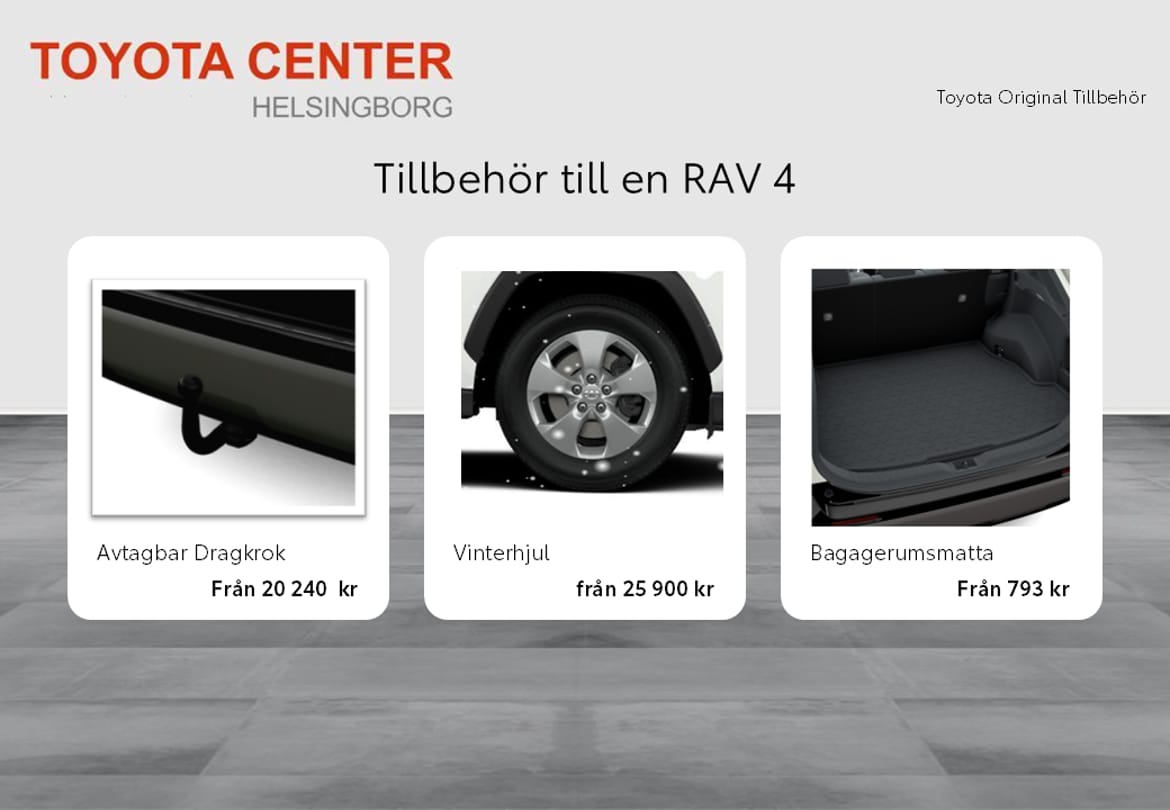 TOYOTA CENTER
HELSINGBORG

Toyota Original Tillbehör

Tillbehör till en RAV 4

Avtagbar Dragkrok
Från 20 240 kr

Vinterhjul
från 25 900 kr

Bagagerumsmatta
Från 793 kr